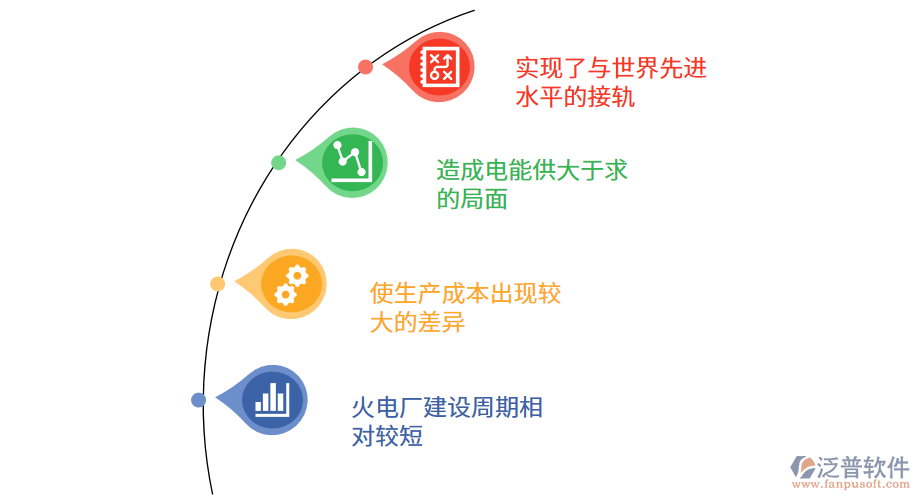 实现了与世界先进水平的接轨

造成电能供大于求的局面

使生产成本出现较大的差异

火电厂建设周期相对较短

泛普软件
www.fanpusoft.com